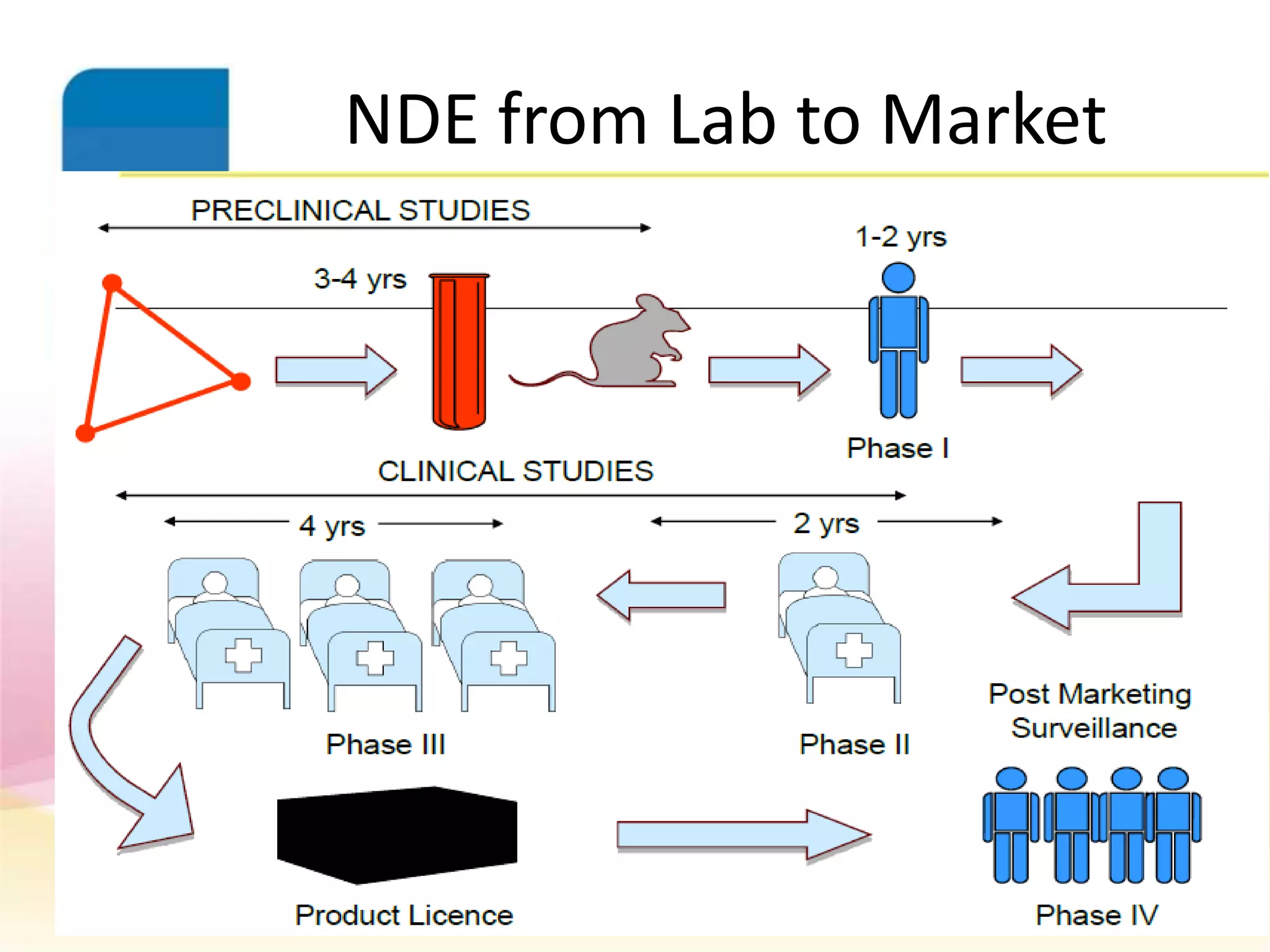 NDE from Lab to Market

PRECLINICAL STUDIES

3-4 yrs

1-2 yrs

Phase I

CLINICAL STUDIES

4 yrs

2 yrs

Phase III

Phase II

Post Marketing Surveillance

Product Licence

Phase IV